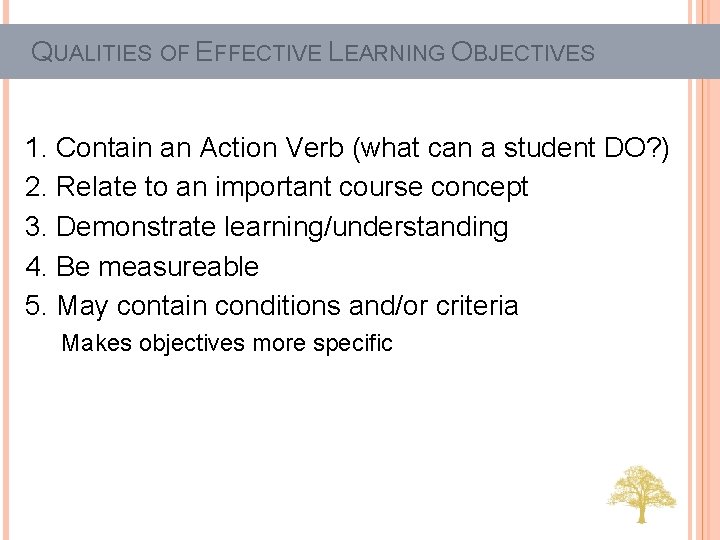 QUALITIES OF EFFECTIVE LEARNING OBJECTIVES

1. Contain an Action Verb (what can a student DO?)
2. Relate to an important course concept
3. Demonstrate learning/understanding
4. Be measureable
5. May contain conditions and/or criteria
Makes objectives more specific